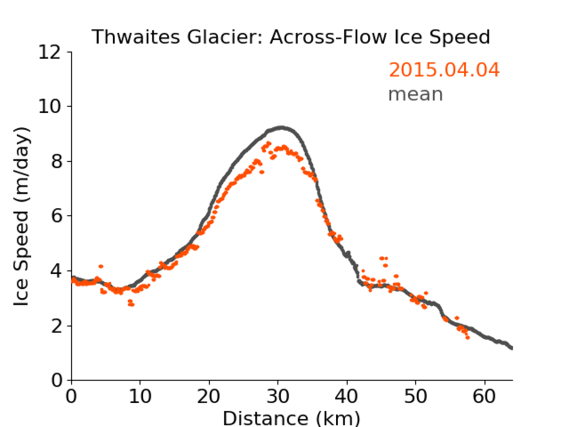 Thwaites Glacier: Across-Flow Ice Speed

2015.04.04
mean

Ice Speed (m/day)

12
10
8
6
4
2
0

0 10 20 30 40 50 60

Distance (km)